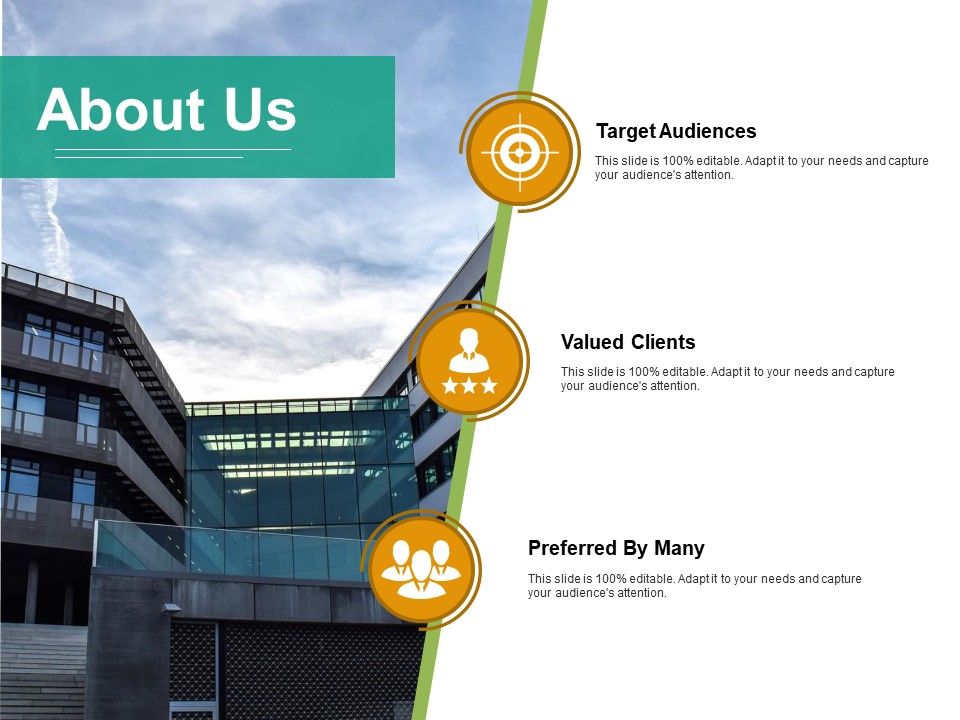 About Us

Target Audiences

This slide is 100% editable. Adapt it to your needs and capture your audience's attention.

Valued Clients

This slide is 100% editable. Adapt it to your needs and capture your audience's attention.

Preferred By Many

This slide is 100% editable. Adapt it to your needs and capture your audience's attention.